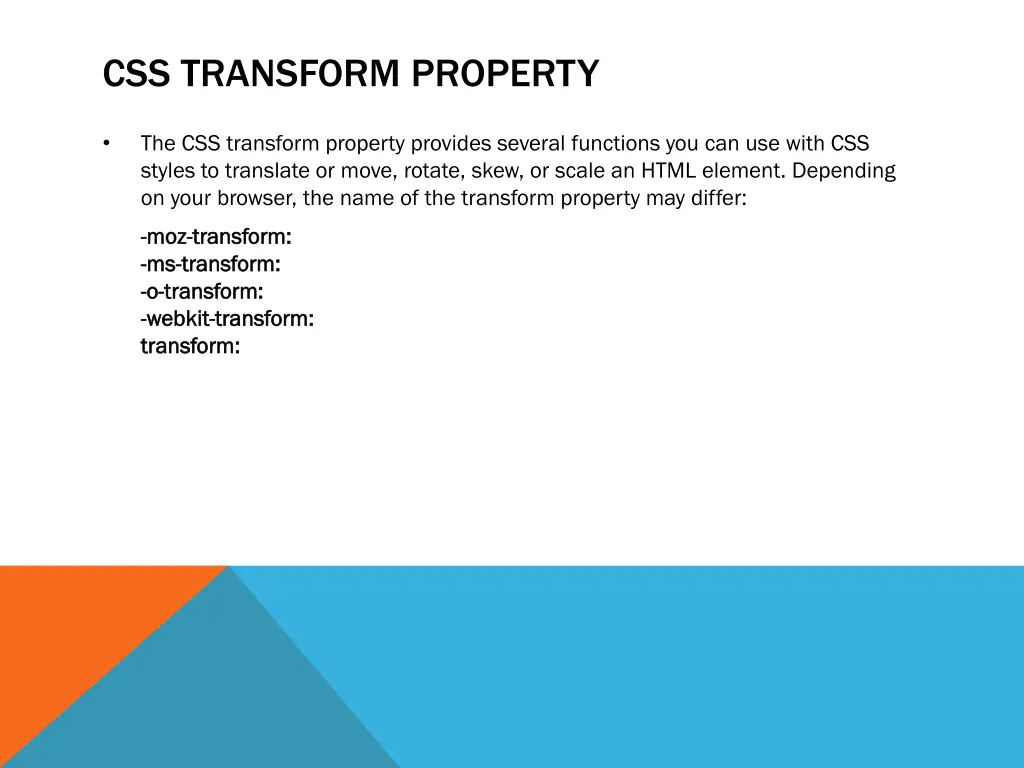 CSS TRANSFORM PROPERTY

• The CSS transform property provides several functions you can use with CSS styles to translate or move, rotate, skew, or scale an HTML element. Depending on your browser, the name of the transform property may differ:

-moz-transform:
-ms-transform:
-o-transform:
-webkit-transform:
transform: